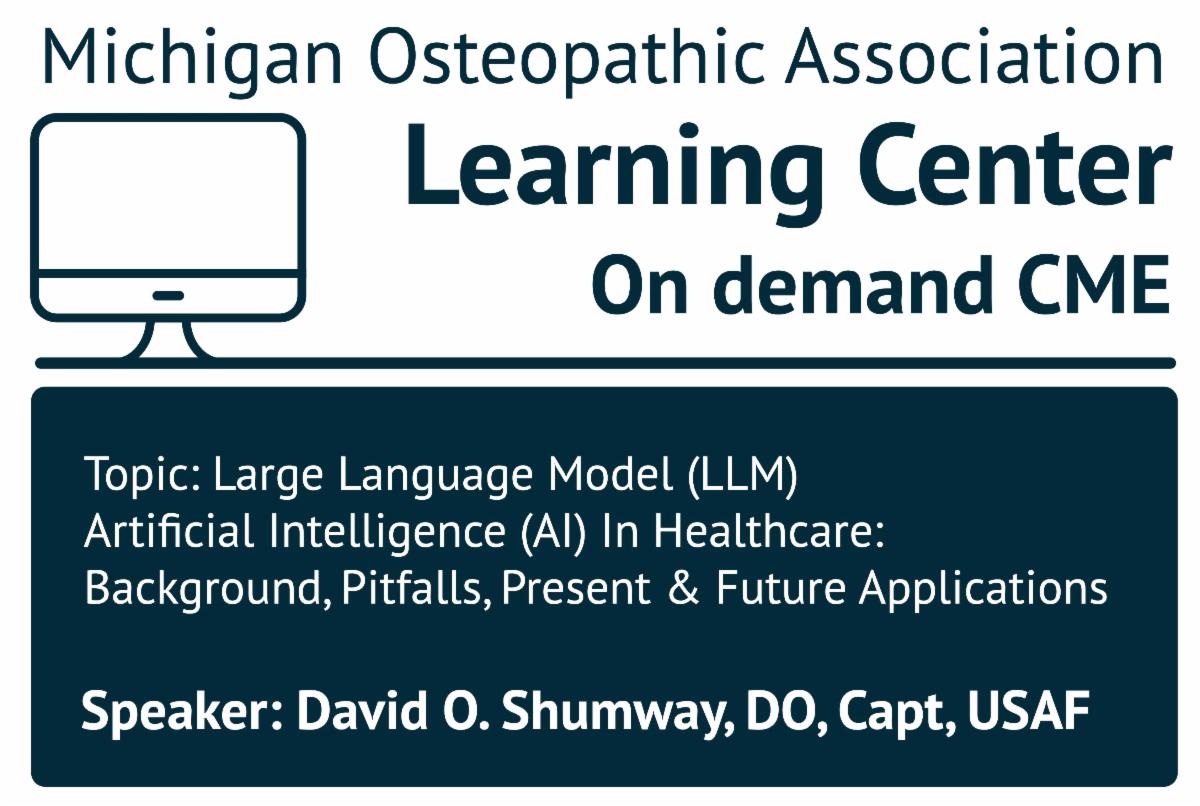 Michigan Osteopathic Association

Learning Center

On demand CME

Topic: Large Language Model (LLM) Artificial Intelligence (AI) In Healthcare: Background, Pitfalls, Present & Future Applications

Speaker: David O. Shumway, DO, Capt, USAF